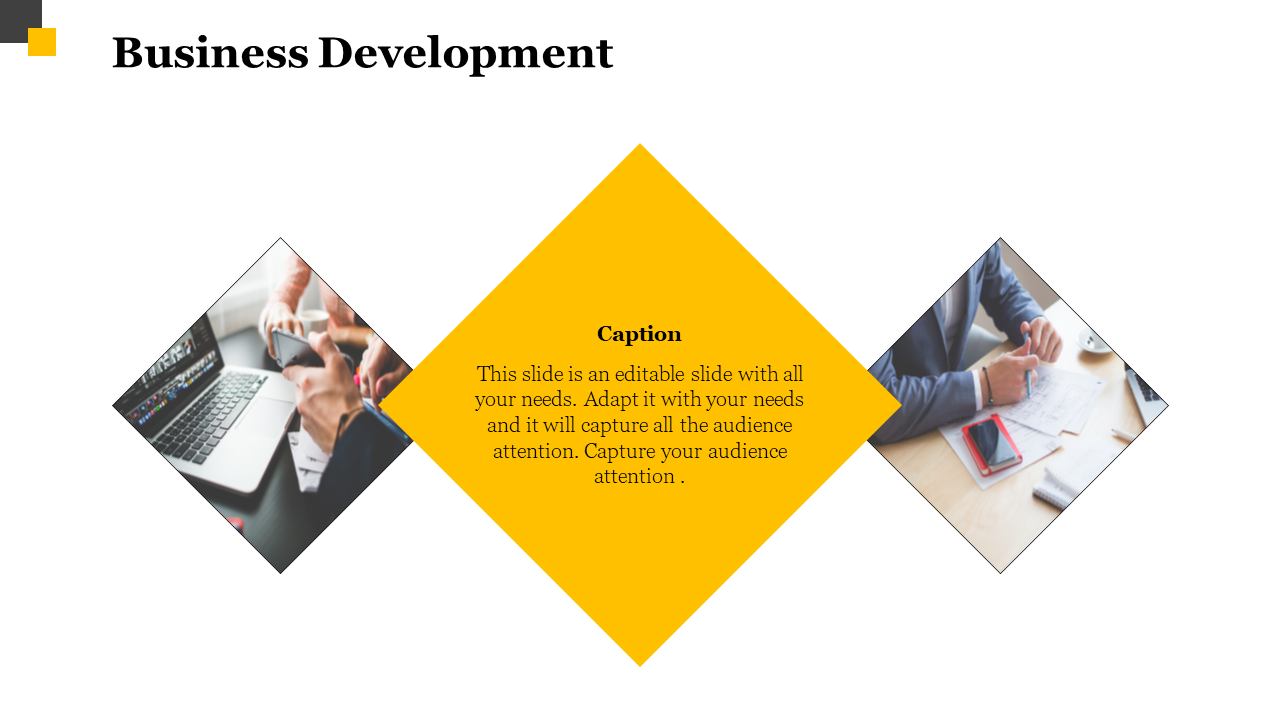 Business Development

Caption

This slide is an editable slide with all your needs. Adapt it with your needs and it will capture all the audience attention. Capture your audience attention .